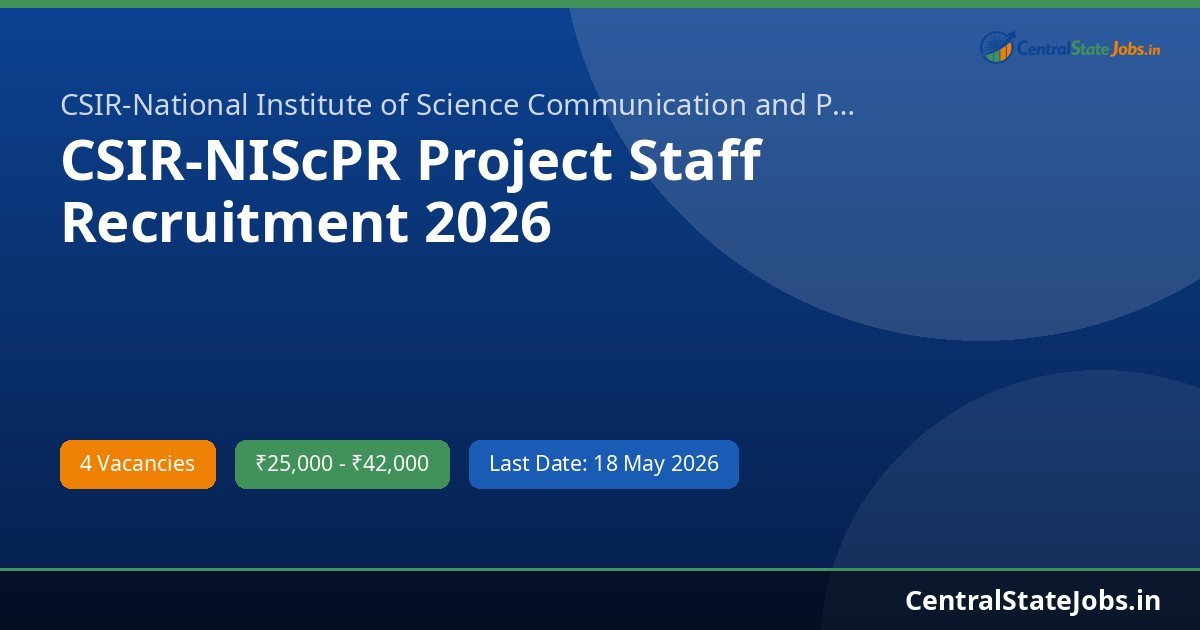 CentralStateJobs.in

CSIR-National Institute of Science Communication and P...

CSIR-NIScPR Project Staff Recruitment 2026

4 Vacancies

₹25,000 - ₹42,000

Last Date: 18 May 2026

CentralStateJobs.in